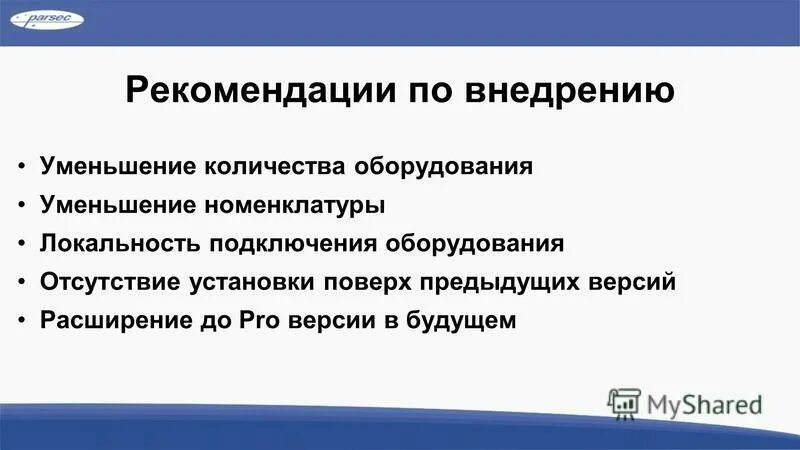 parsec

Рекомендации по внедрению

• Уменьшение количества оборудования
• Уменьшение номенклатуры
• Локальность подключения оборудования
• Отсутствие установки поверх предыдущих версий
• Расширение до Pro версии в будущем

MyShared